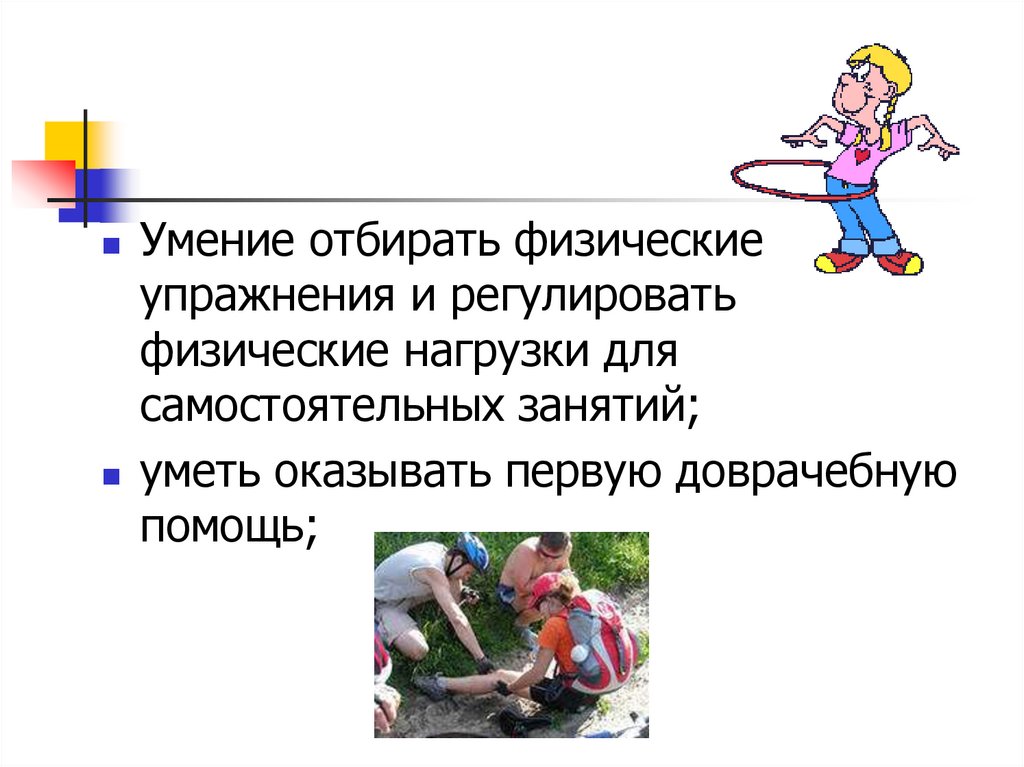 Умение отбирать физические упражнения и регулировать физические нагрузки для самостоятельных занятий;

уметь оказывать первую доврачебную помощь;